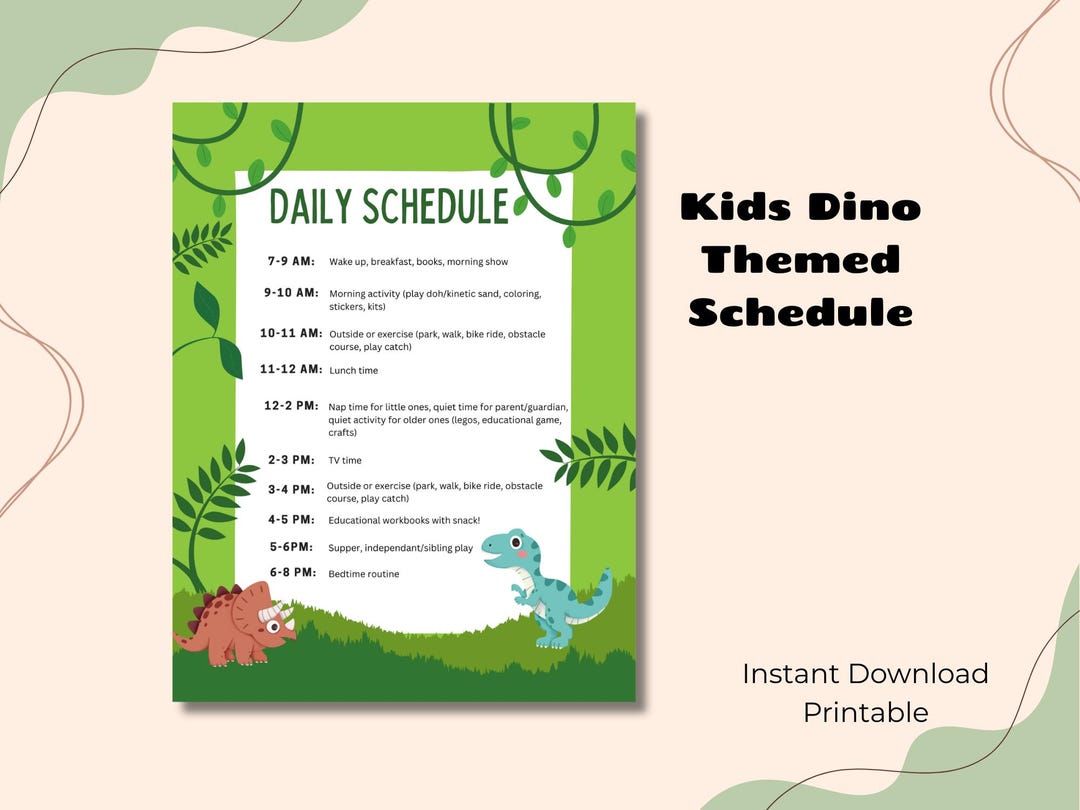 DAILY SCHEDULE

7-9 AM: Wake up, breakfast, books, morning show

9-10 AM: Morning activity (play doh/kinetic sand, coloring, stickers, kits)

10-11 AM: Outside or exercise (park, walk, bike ride, obstacle course, play catch)

11-12 AM: Lunch time

12-2 PM: Nap time for little ones, quiet time for parent/guardian, quiet activity for older ones (legos, educational game, crafts)

2-3 PM: TV time

3-4 PM: Outside or exercise (park, walk, bike ride, obstacle course, play catch)

4-5 PM: Educational workbooks with snack!

5-6PM: Supper, independant/sibling play

6-8 PM: Bedtime routine

Kids Dino Themed Schedule

Instant Download Printable